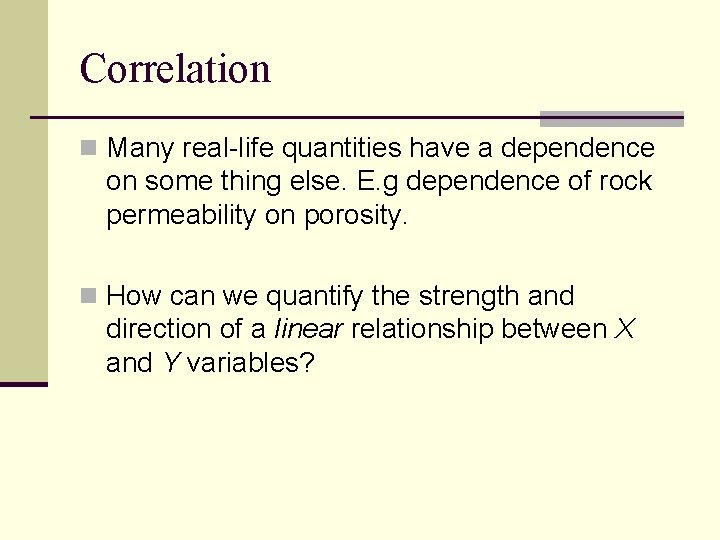 Correlation

Many real-life quantities have a dependence on some thing else. E.g dependence of rock permeability on porosity.

How can we quantify the strength and direction of a linear relationship between $X$ and $Y$ variables?